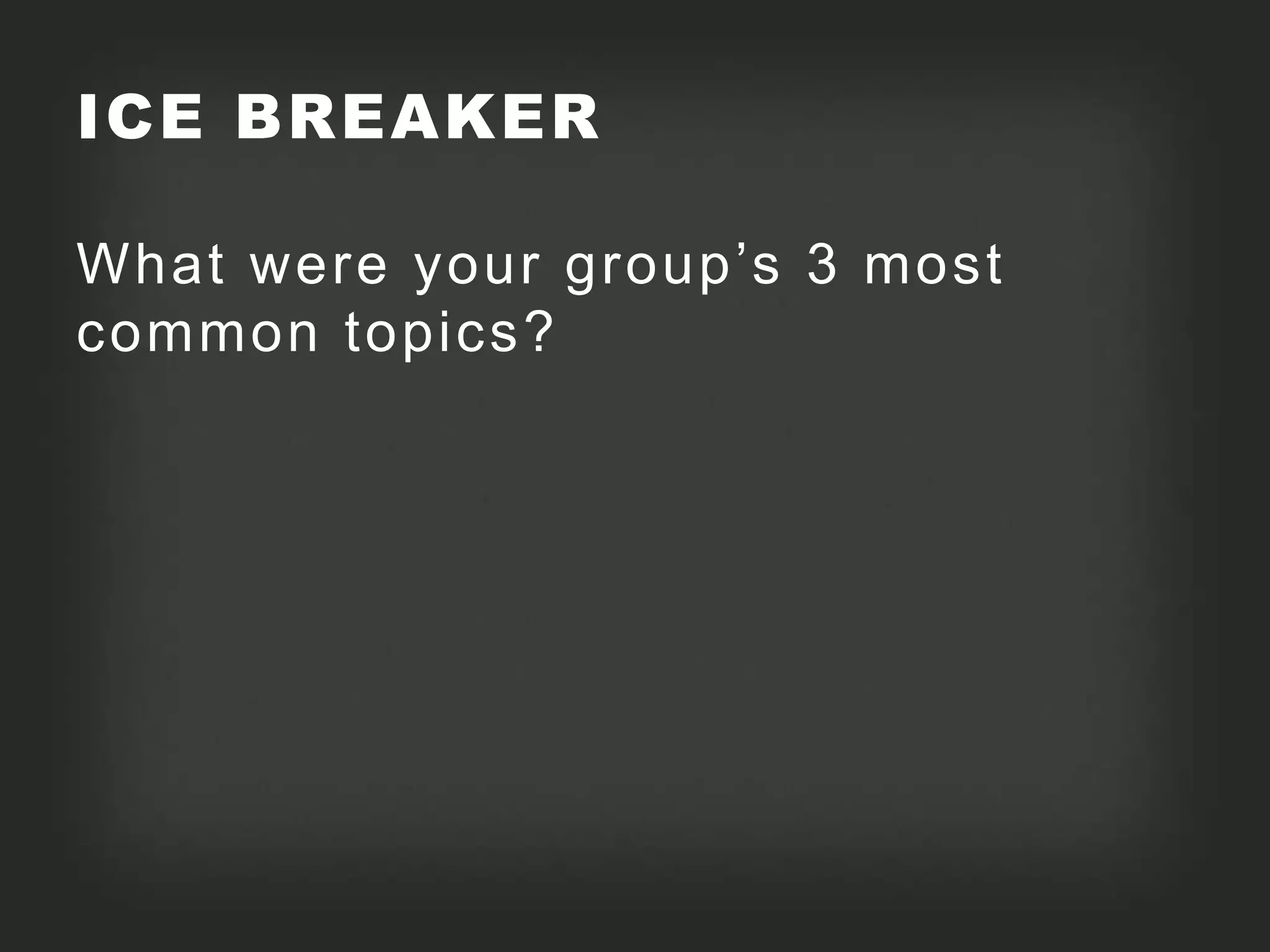 ICE BREAKER

What were your group’s 3 most common topics?